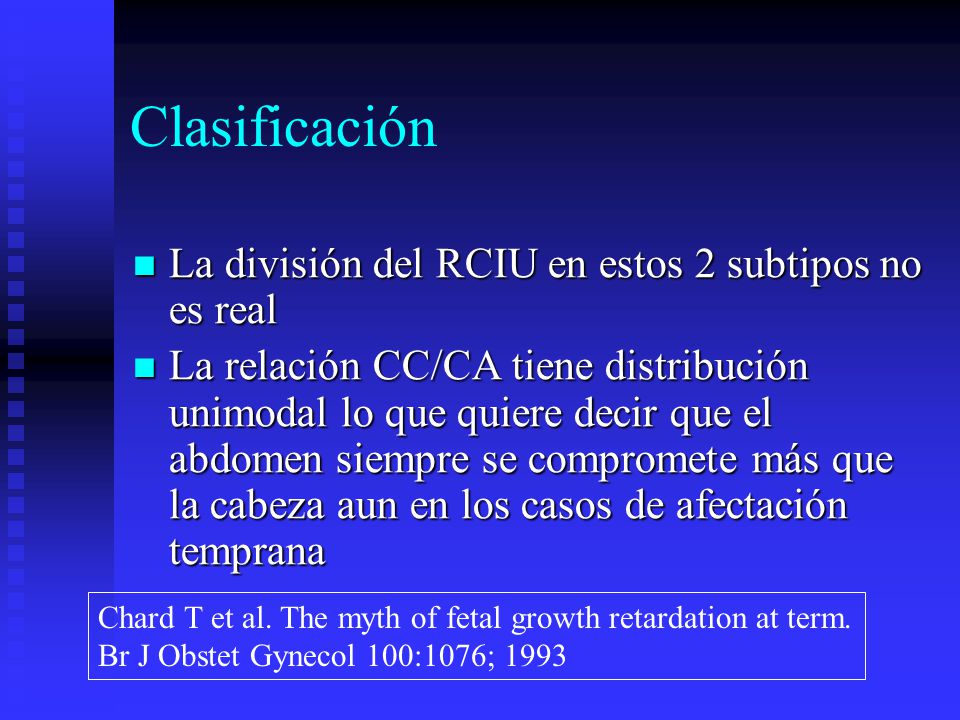 Clasificación

La división del RCIU en estos 2 subtipos no es real

La relación CC/CA tiene distribución unimodal lo que quiere decir que el abdomen siempre se compromete más que la cabeza aun en los casos de afectación temprana

Chard T et al. The myth of fetal growth retardation at term. Br J Obstet Gynecol 100:1076; 1993